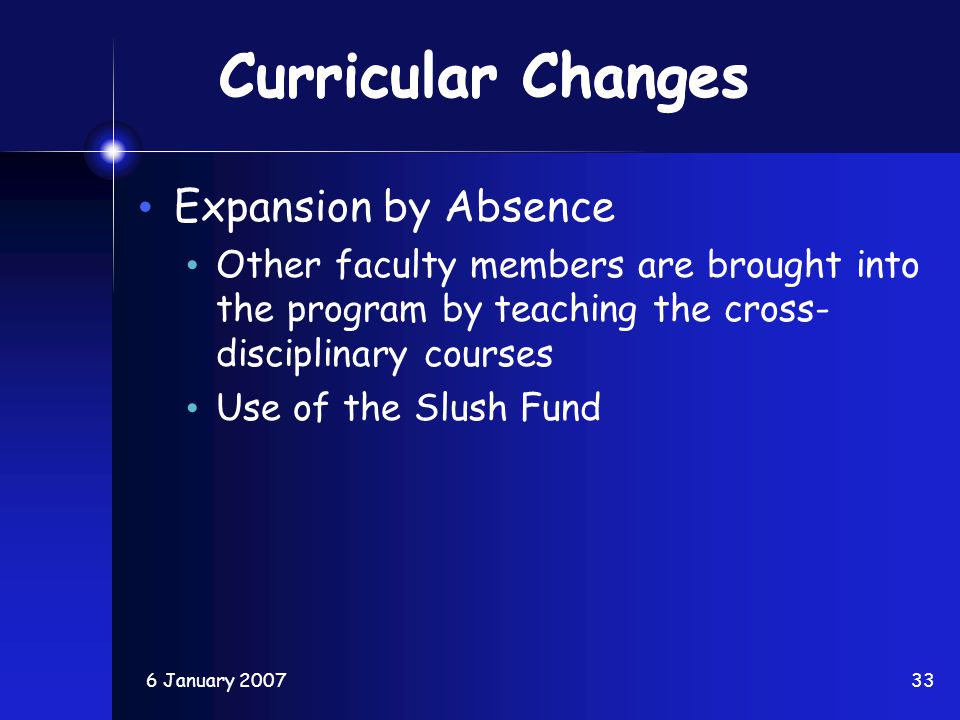 Curricular Changes

• Expansion by Absence
  • Other faculty members are brought into the program by teaching the cross-disciplinary courses
  • Use of the Slush Fund

6 January 2007

33